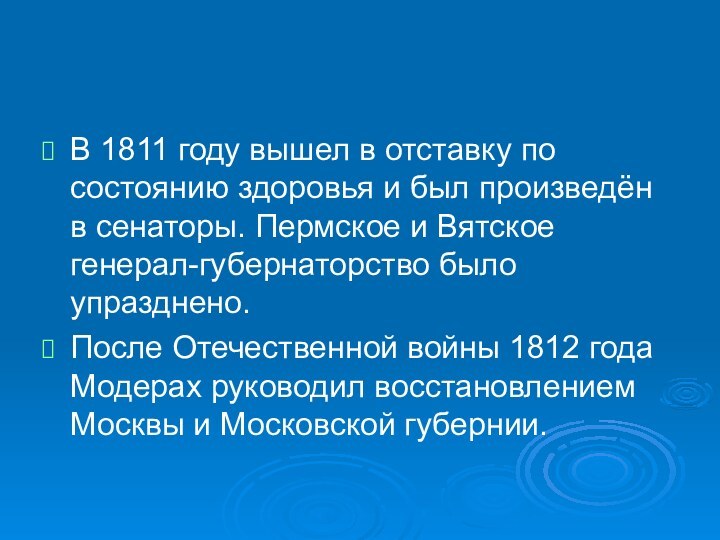 В 1811 году вышел в отставку по состоянию здоровья и был произведён в сенаторы. Пермское и Вятское генерал-губернаторство было упразднено.

После Отечественной войны 1812 года Модерах руководил восстановлением Москвы и Московской губернии.